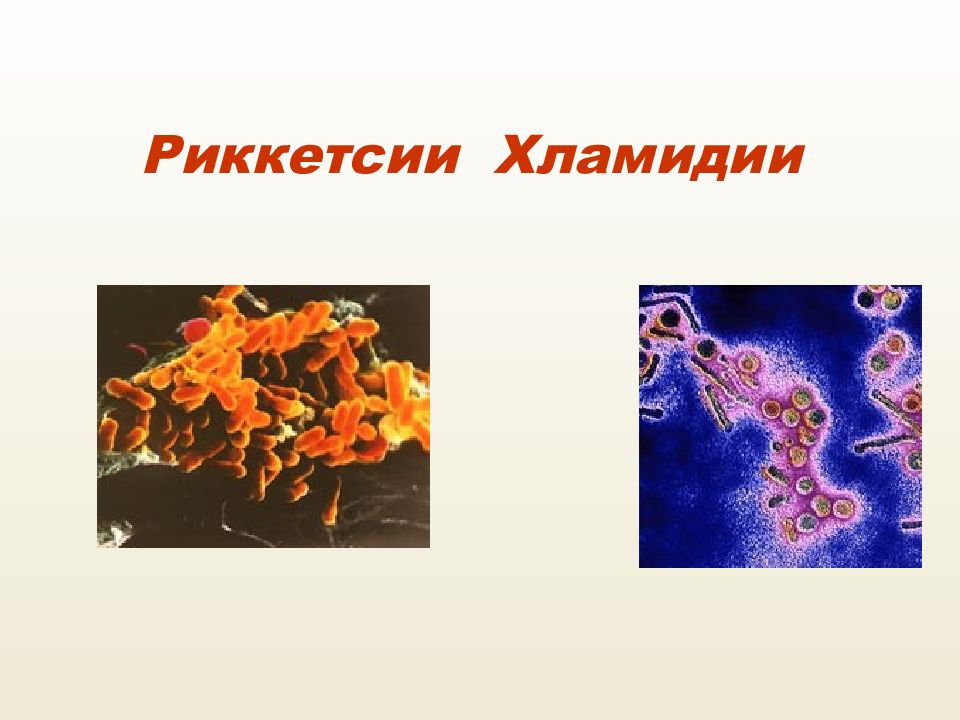 Риккетсии Хламидии